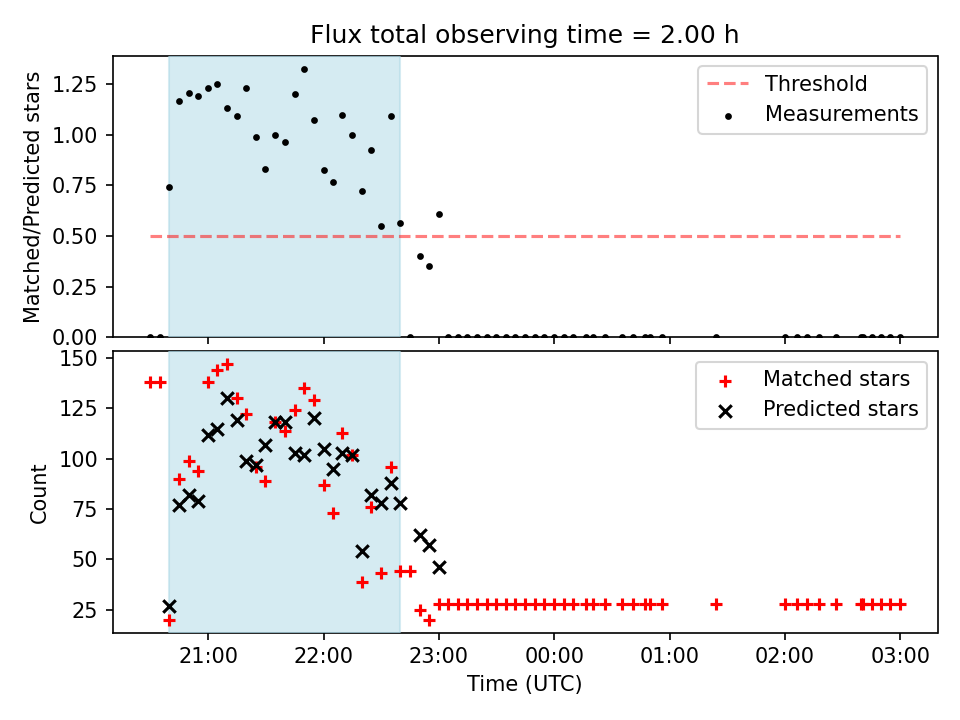 Flux total observing time = 2.00 h

Matched/Predicted stars

1.25
1.00
0.75
0.50
0.25
0.00

Threshold
Measurements

Count

150
125
100
75
50
25

Matched stars
Predicted stars

21:00
22:00
23:00
00:00
01:00
02:00
03:00

Time (UTC)